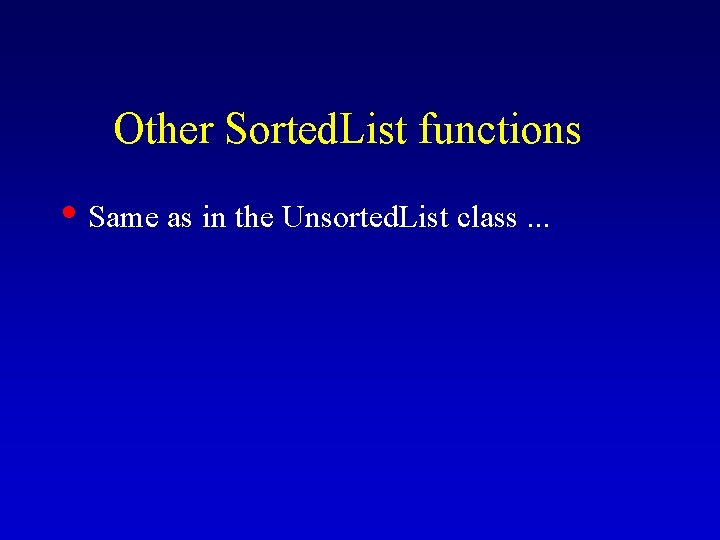 Other SortedList functions

• Same as in the UnsortedList class ...